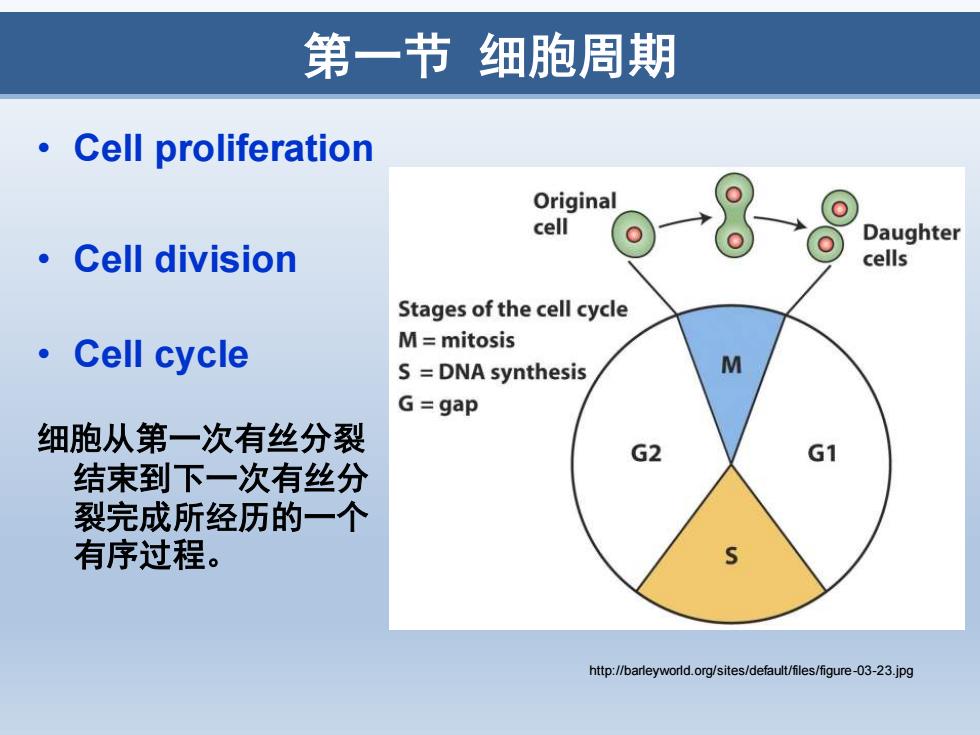 第一节 细胞周期

• Cell proliferation

• Cell division

• Cell cycle

细胞从第一次有丝分裂结束到下一次有丝分裂完成所经历的一个有序过程。

Original cell

Daughter cells

Stages of the cell cycle
M = mitosis
S = DNA synthesis
G = gap

M

G2

G1

S

http://barleyworld.org/sites/default/files/figure-03-23.jpg